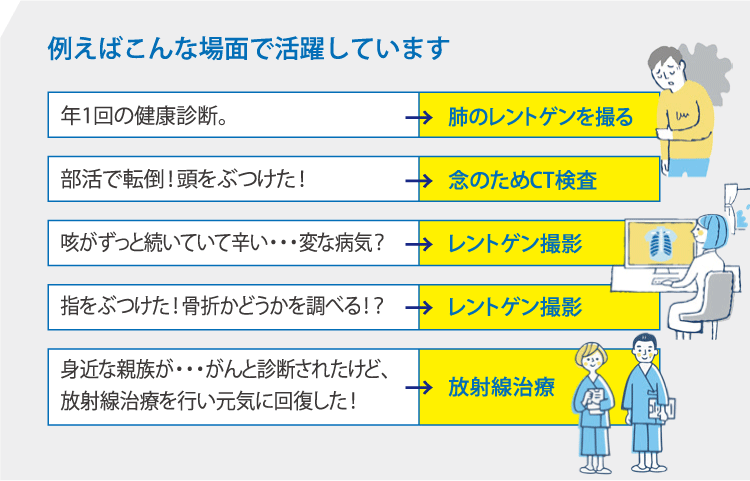 例えばこんな場面で活躍しています

年1回の健康診断。 → 肺のレントゲンを撮る

部活で転倒！頭をぶつけた！ → 念のためCT検査

咳がずっと続いていて辛い・・・変な病気？ → レントゲン撮影

指をぶつけた！骨折かどうかを調べる！？ → レントゲン撮影

身近な親族が・・・がんと診断されたけど、放射線治療を行い元気に回復した！ → 放射線治療